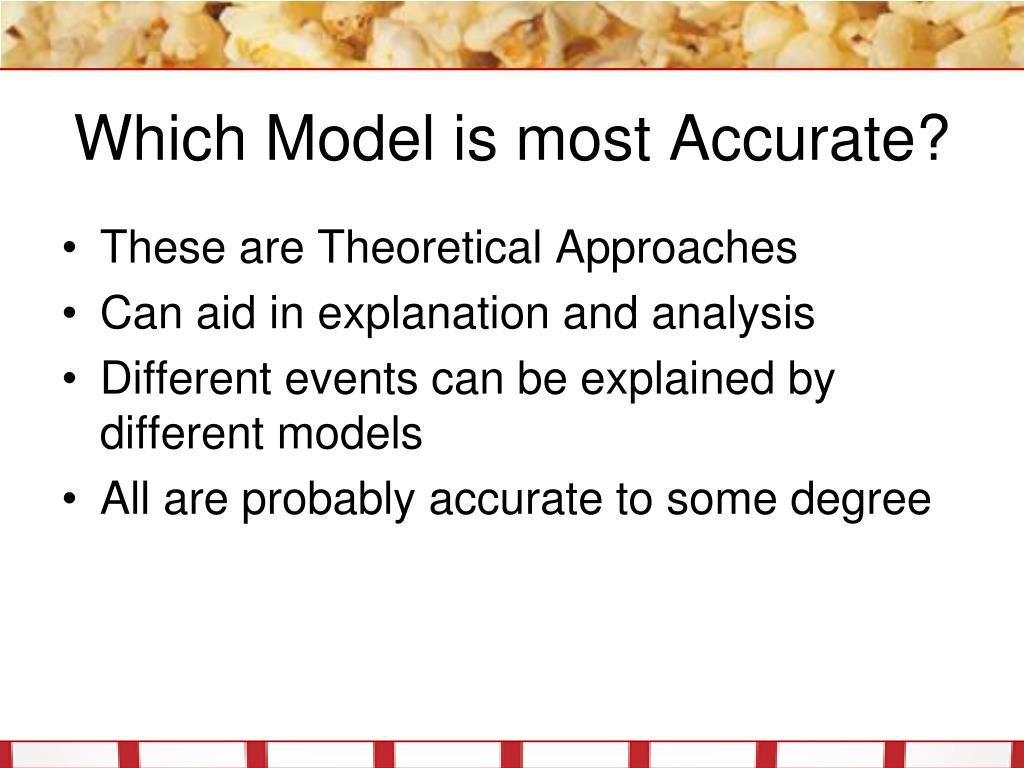 Which Model is most Accurate?

• These are Theoretical Approaches
• Can aid in explanation and analysis
• Different events can be explained by different models
• All are probably accurate to some degree